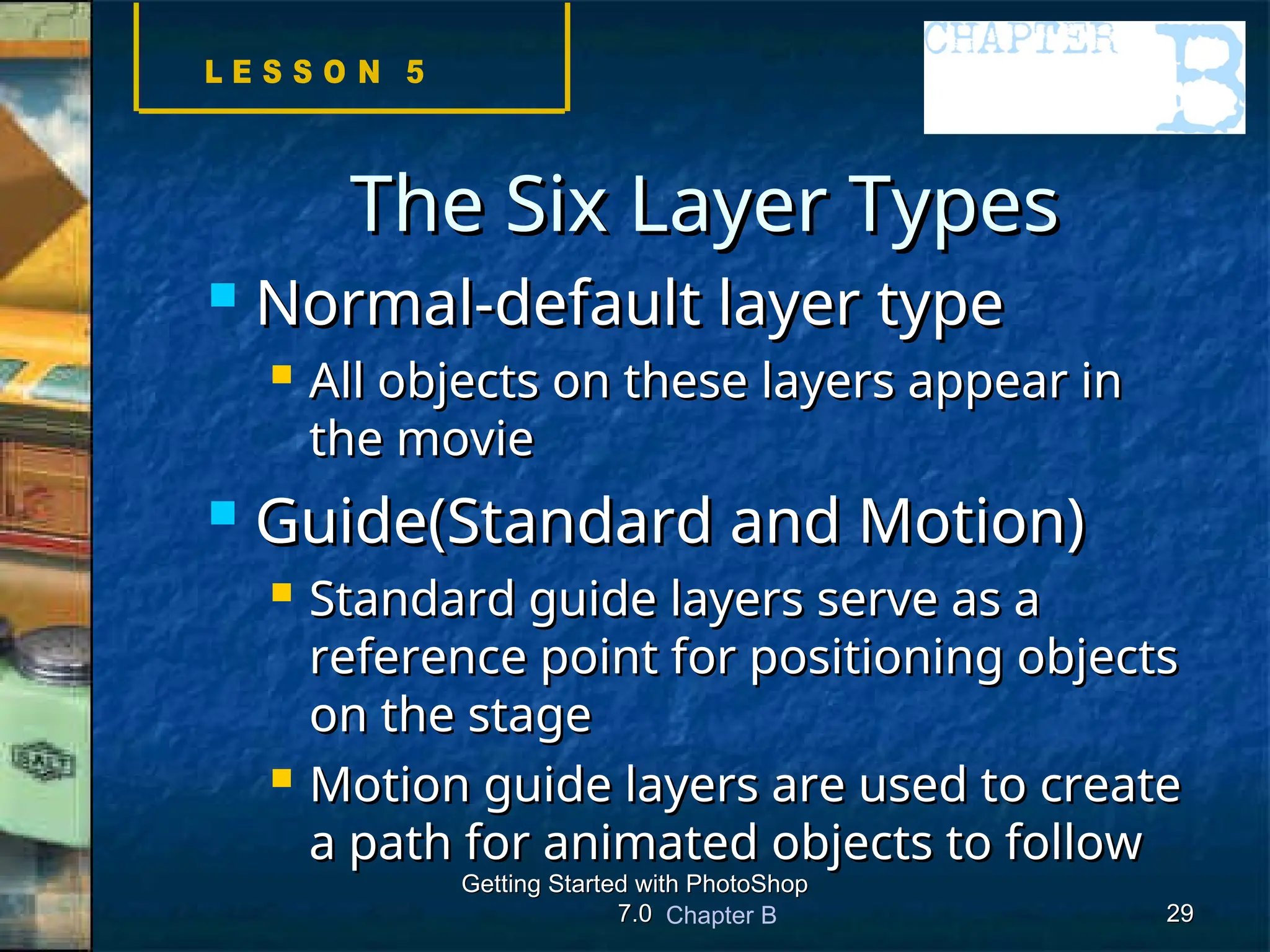 LESSON 5

CHAPTER B

The Six Layer Types

Normal-default layer type

All objects on these layers appear in the movie

Guide(Standard and Motion)

Standard guide layers serve as a reference point for positioning objects on the stage

Motion guide layers are used to create a path for animated objects to follow

Getting Started with PhotoShop 7.0 Chapter B

29